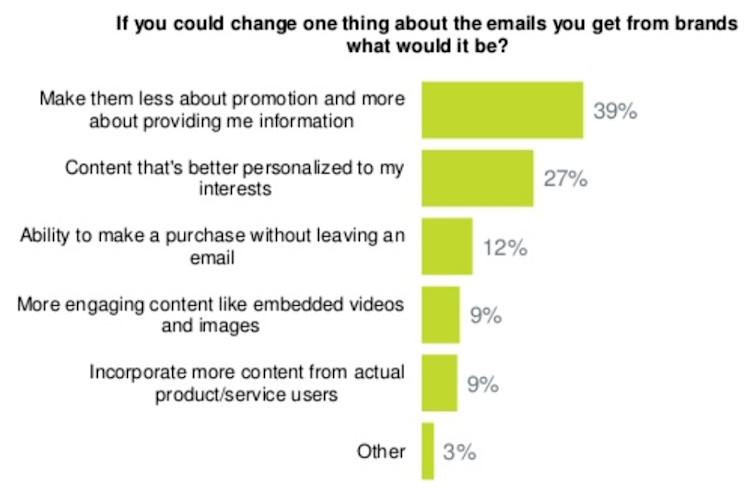 If you could change one thing about the emails you get from brands what would it be?

Make them less about promotion and more about providing me information 39%

Content that's better personalized to my interests 27%

Ability to make a purchase without leaving an email 12%

More engaging content like embedded videos and images 9%

Incorporate more content from actual product/service users 9%

Other 3%